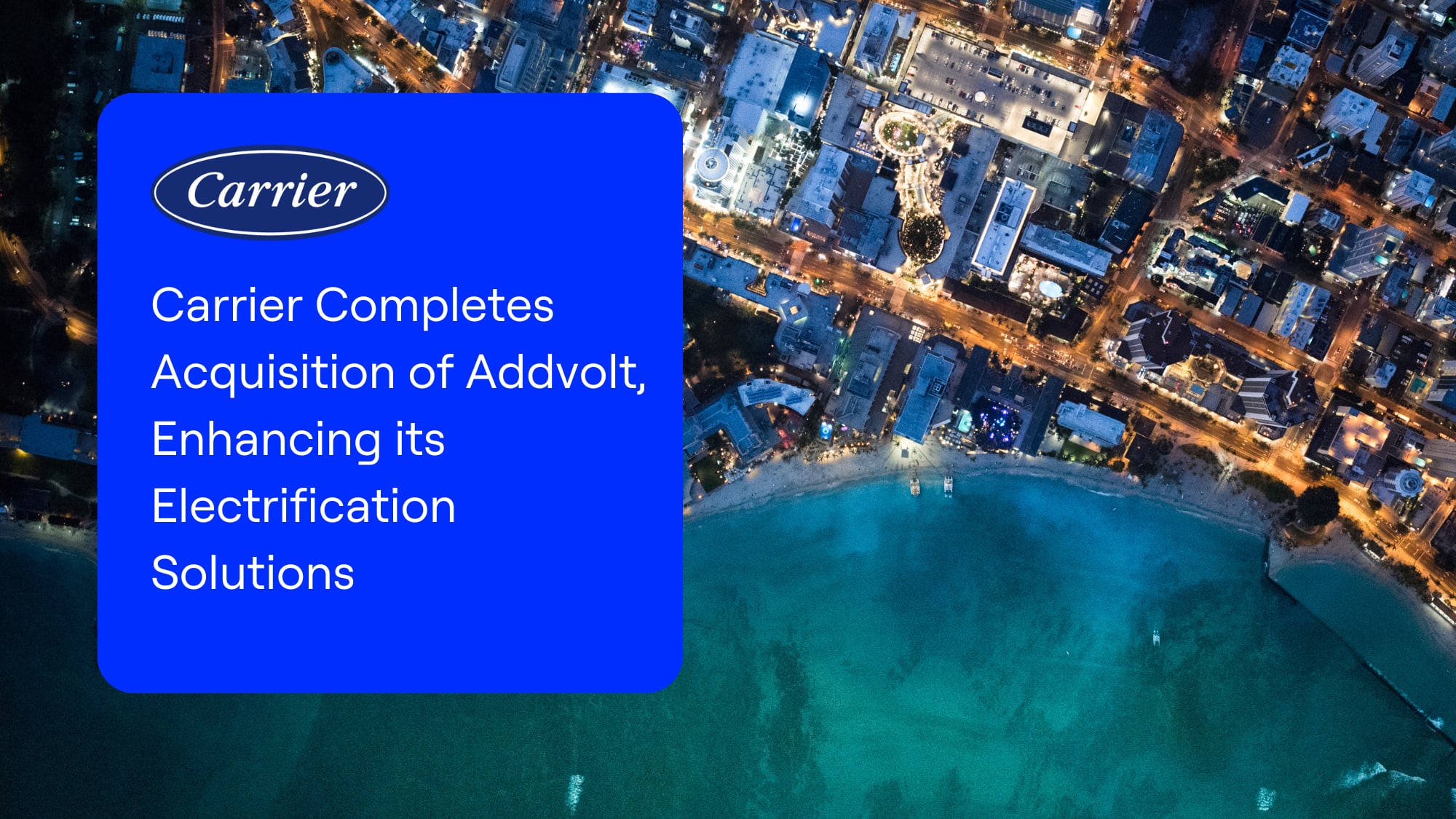 Carrier

Carrier Completes Acquisition of Addvolt, Enhancing its Electrification Solutions